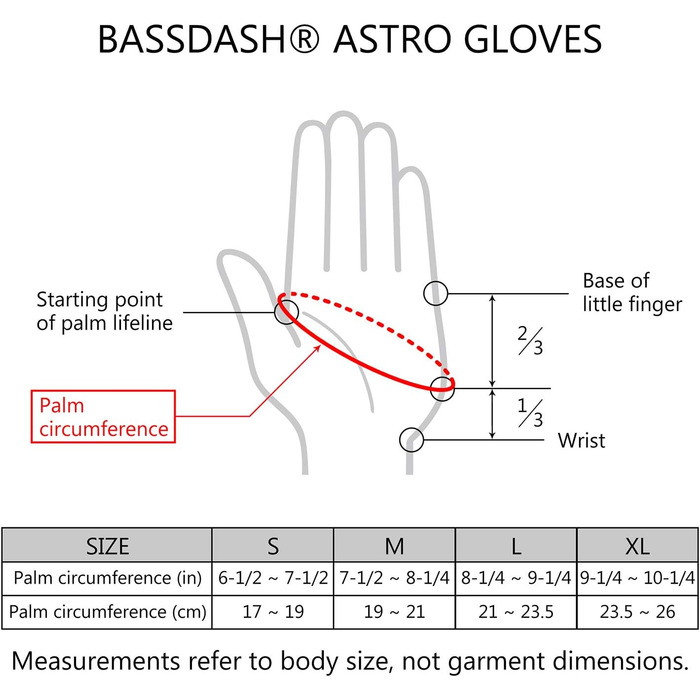 BASSDASH® ASTRO GLOVES

Starting point of palm lifeline

Palm circumference

Base of little finger

$\frac{2}{3}$

$\frac{1}{3}$

Wrist

| SIZE | S | M | L | XL |
|---|---|---|---|---|
| Palm circumference (in) | 6-1/2 ~ 7-1/2 | 7-1/2 ~ 8-1/4 | 8-1/4 ~ 9-1/4 | 9-1/4 ~ 10-1/4 |
| Palm circumference (cm) | 17 ~ 19 | 19 ~ 21 | 21 ~ 23.5 | 23.5 ~ 26 |

Measurements refer to body size, not garment dimensions.